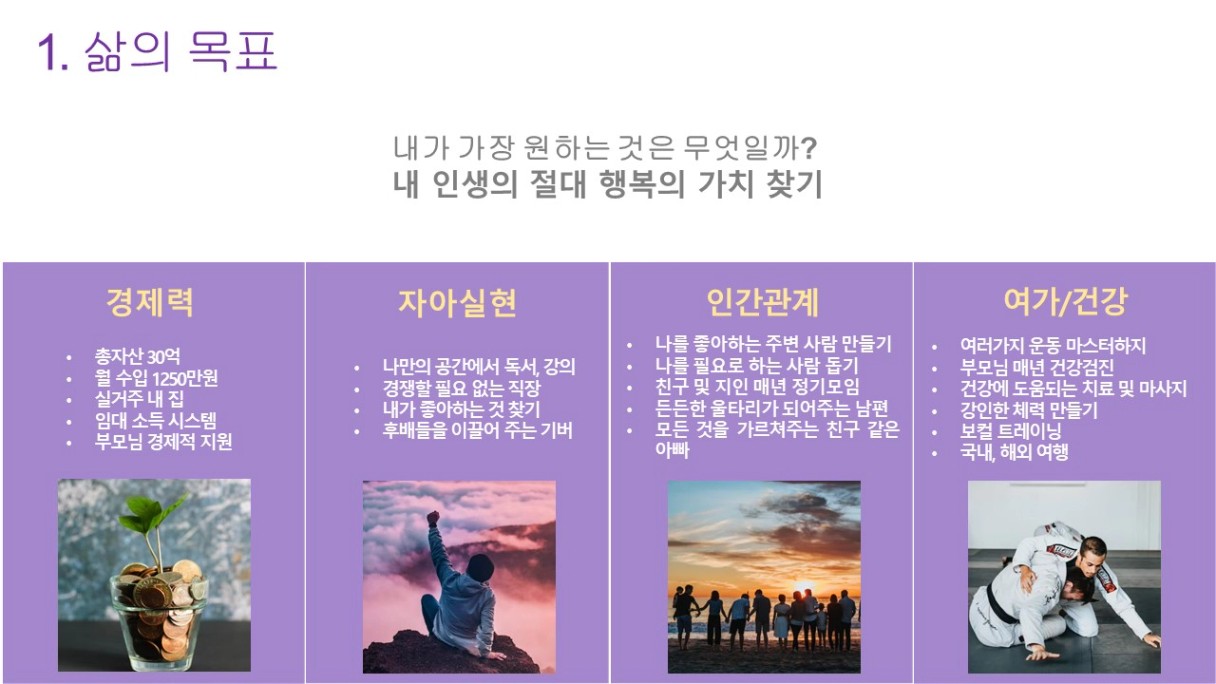 1. 삶의 목표

내가 가장 원하는 것은 무엇일까?
내 인생의 절대 행복의 가치 찾기

경제력
• 총자산 30억
• 월 수입 1250만원
• 실거주 내 집
• 임대 소득 시스템
• 부모님 경제적 지원

자아실현
• 나만의 공간에서 독서, 강의
• 경쟁할 필요 없는 직장
• 내가 좋아하는 것 찾기
• 후배들을 이끌어 주는 기버

인간관계
• 나를 좋아하는 주변 사람 만들기
• 나를 필요로 하는 사람 돕기
• 친구 및 지인 매년 정기모임
• 든든한 울타리가 되어주는 남편
• 모든 것을 가르쳐주는 친구 같은 아빠

여가/건강
• 여러가지 운동 마스터하지
• 부모님 매년 건강검진
• 건강에 도움되는 치료 및 마사지
• 강인한 체력 만들기
• 보컬 트레이닝
• 국내, 해외 여행